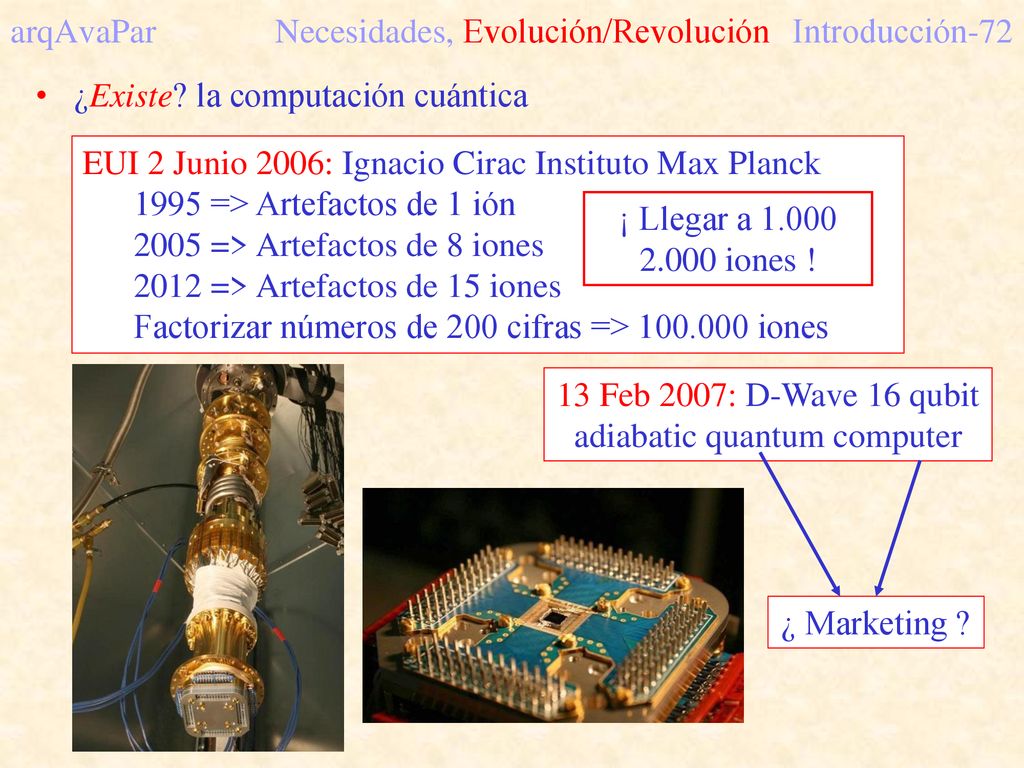 arqAvaPar Necesidades, Evolución/Revolución Introducción-72

• ¿Existe? la computación cuántica

EUI 2 Junio 2006: Ignacio Cirac Instituto Max Planck
1995 => Artefactos de 1 ión
2005 => Artefactos de 8 iones
2012 => Artefactos de 15 iones
Factorizar números de 200 cifras => 100.000 iones

¡ Llegar a 1.000 2.000 iones !

13 Feb 2007: D-Wave 16 qubit adiabatic quantum computer

¿ Marketing ?